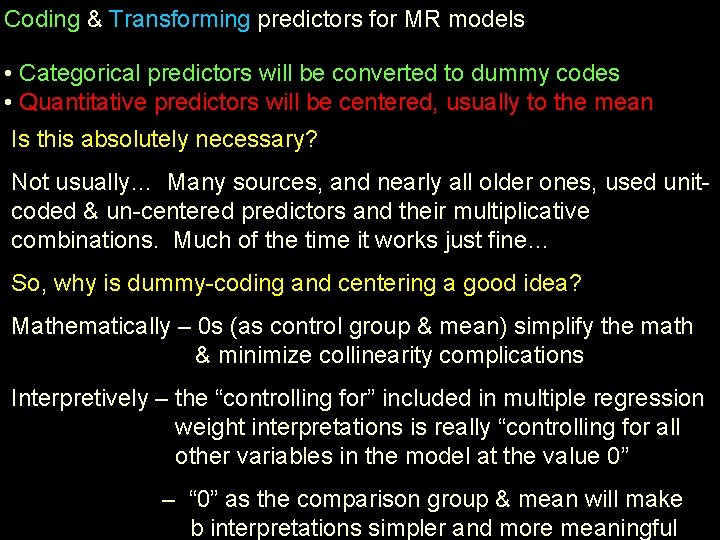 Coding & Transforming predictors for MR models

• Categorical predictors will be converted to dummy codes
• Quantitative predictors will be centered, usually to the mean

Is this absolutely necessary?

Not usually… Many sources, and nearly all older ones, used unit-coded & un-centered predictors and their multiplicative combinations. Much of the time it works just fine…

So, why is dummy-coding and centering a good idea?

Mathematically – 0s (as control group & mean) simplify the math & minimize collinearity complications

Interpretively – the “controlling for” included in multiple regression weight interpretations is really “controlling for all other variables in the model at the value 0”

– “0” as the comparison group & mean will make b interpretations simpler and more meaningful